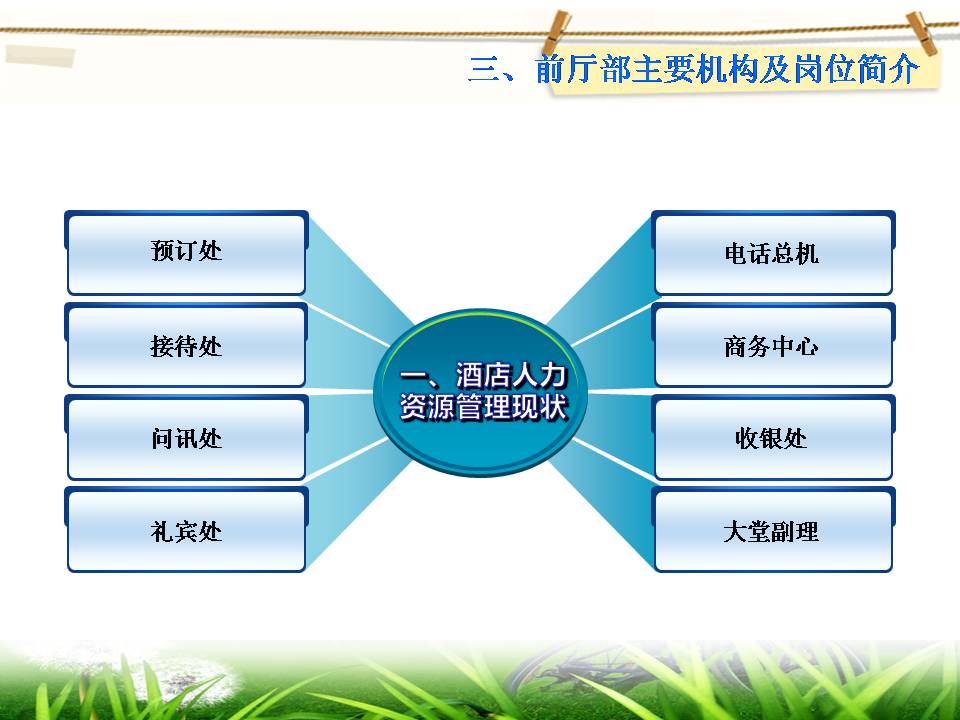 三、前厅部主要机构及岗位简介

预订处

接待处

问讯处

礼宾处

一、酒店人力资源管理现状

电话总机

商务中心

收银处

大堂副理